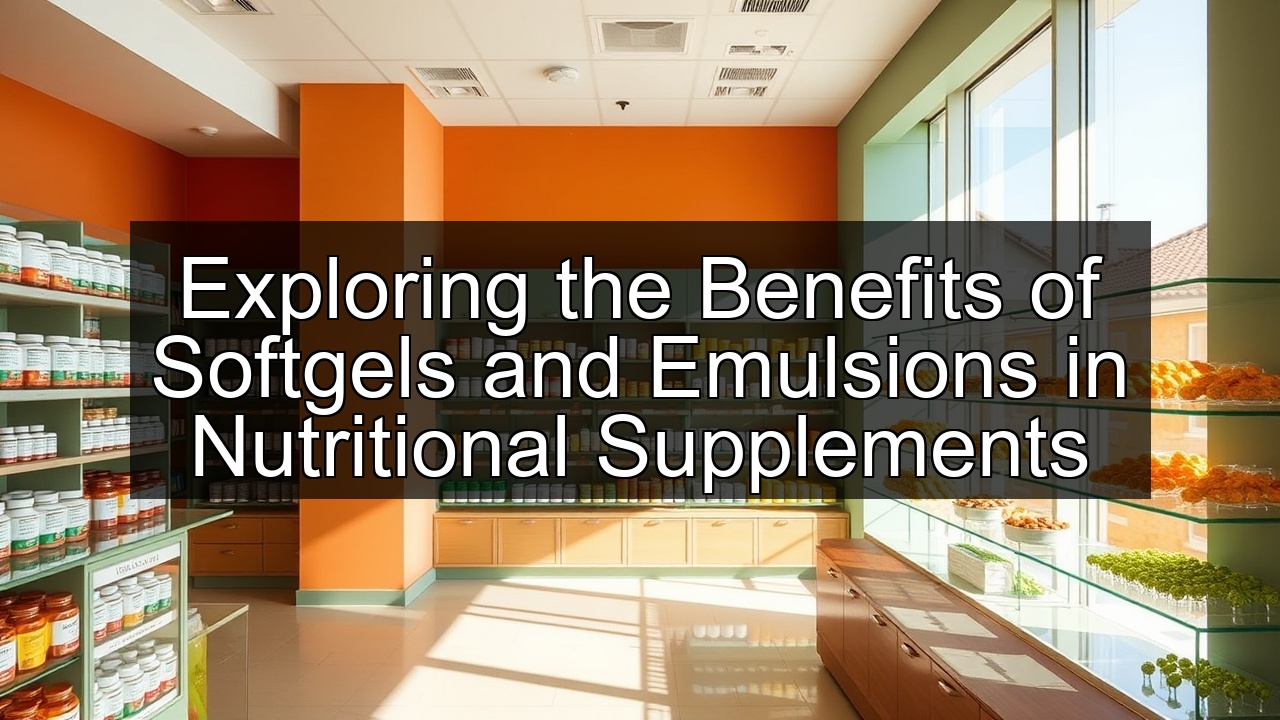 Exploring the Benefits of Softgels and Emulsions in Nutritional Supplements